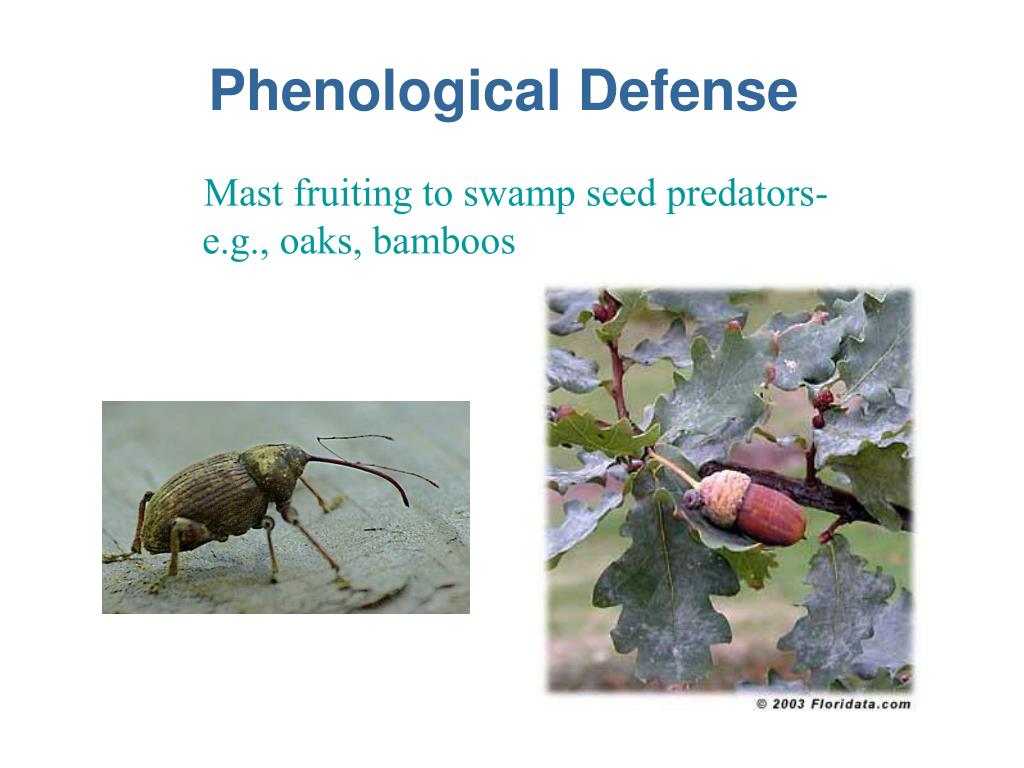 Phenological Defense

Mast fruiting to swamp seed predators- e.g., oaks, bamboos

© 2003 Floridata.com